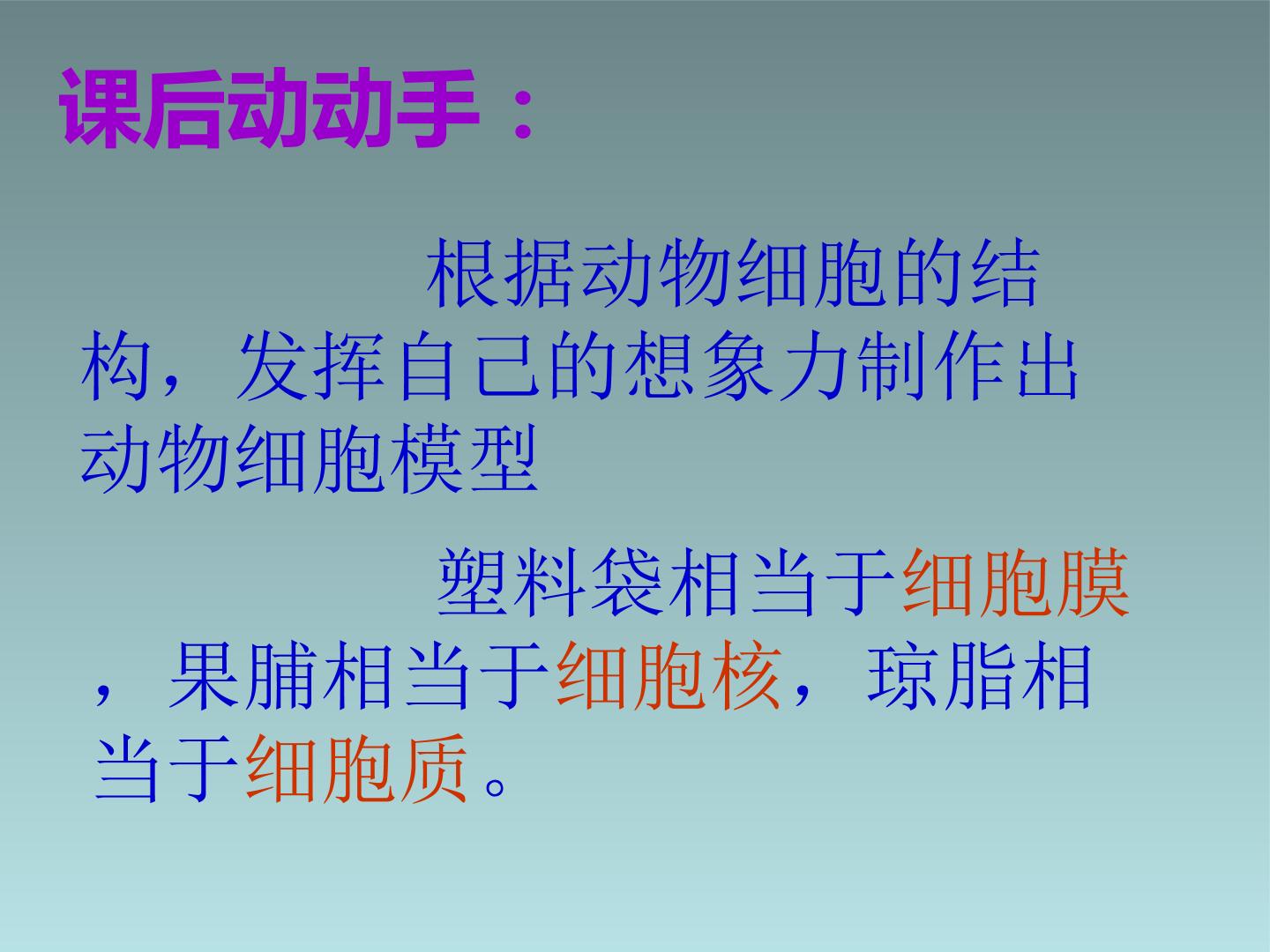 课后动动手：

根据动物细胞的结构，发挥自己的想象力制作出动物细胞模型

塑料袋相当于细胞膜，果脯相当于细胞核，琼脂相当于细胞质。